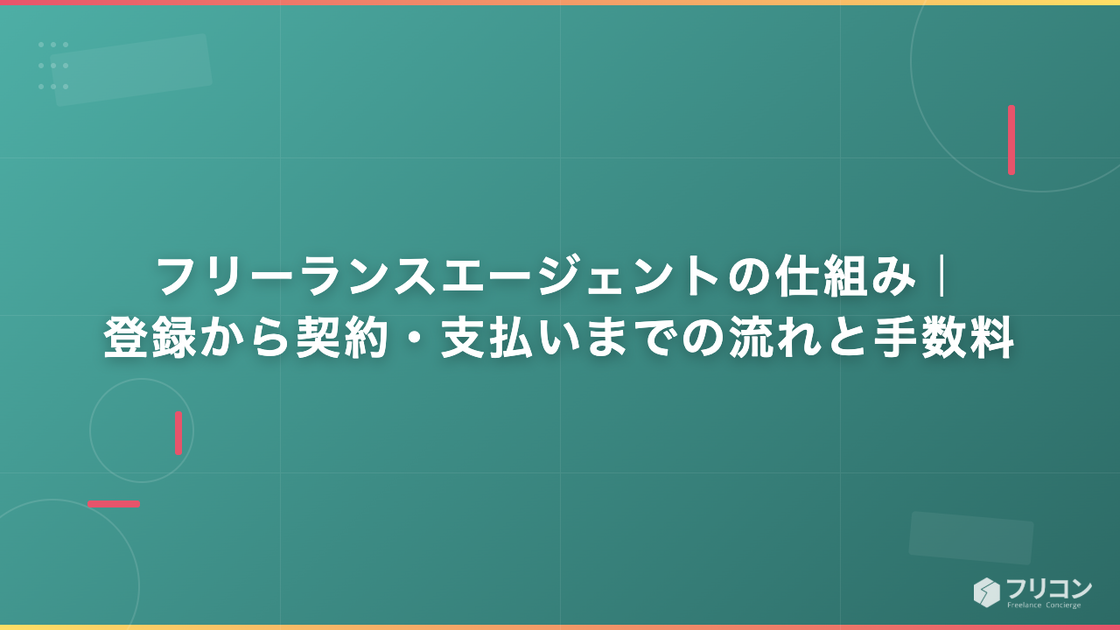 フリーランスエージェントの仕組み｜
登録から契約・支払いまでの流れと手数料

フリコン
Freelance Concierge